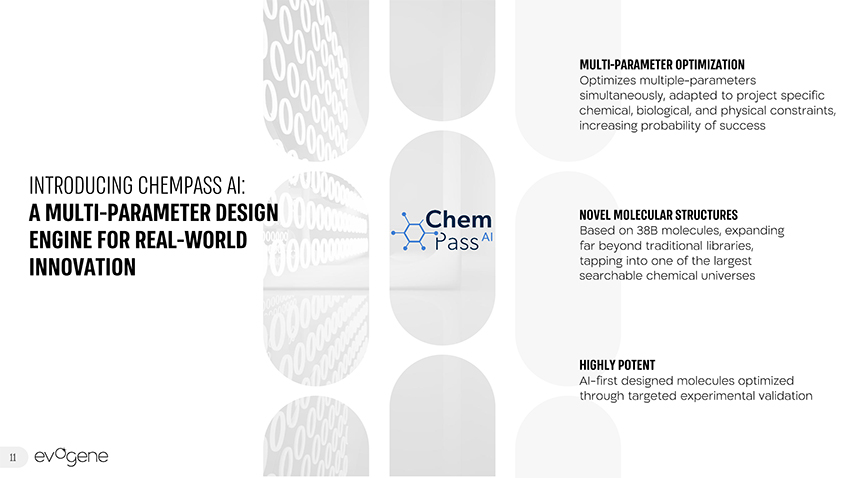 INTRODUCING CHEMPASS AI:
A MULTI-PARAMETER DESIGN ENGINE FOR REAL-WORLD INNOVATION

Chem Pass AI

MULTI-PARAMETER OPTIMIZATION
Optimizes multiple-parameters simultaneously, adapted to project specific chemical, biological, and physical constraints, increasing probability of success

NOVEL MOLECULAR STRUCTURES
Based on 38B molecules, expanding far beyond traditional libraries, tapping into one of the largest searchable chemical universes

HIGHLY POTENT
AI-first designed molecules optimized through targeted experimental validation

11 evogene